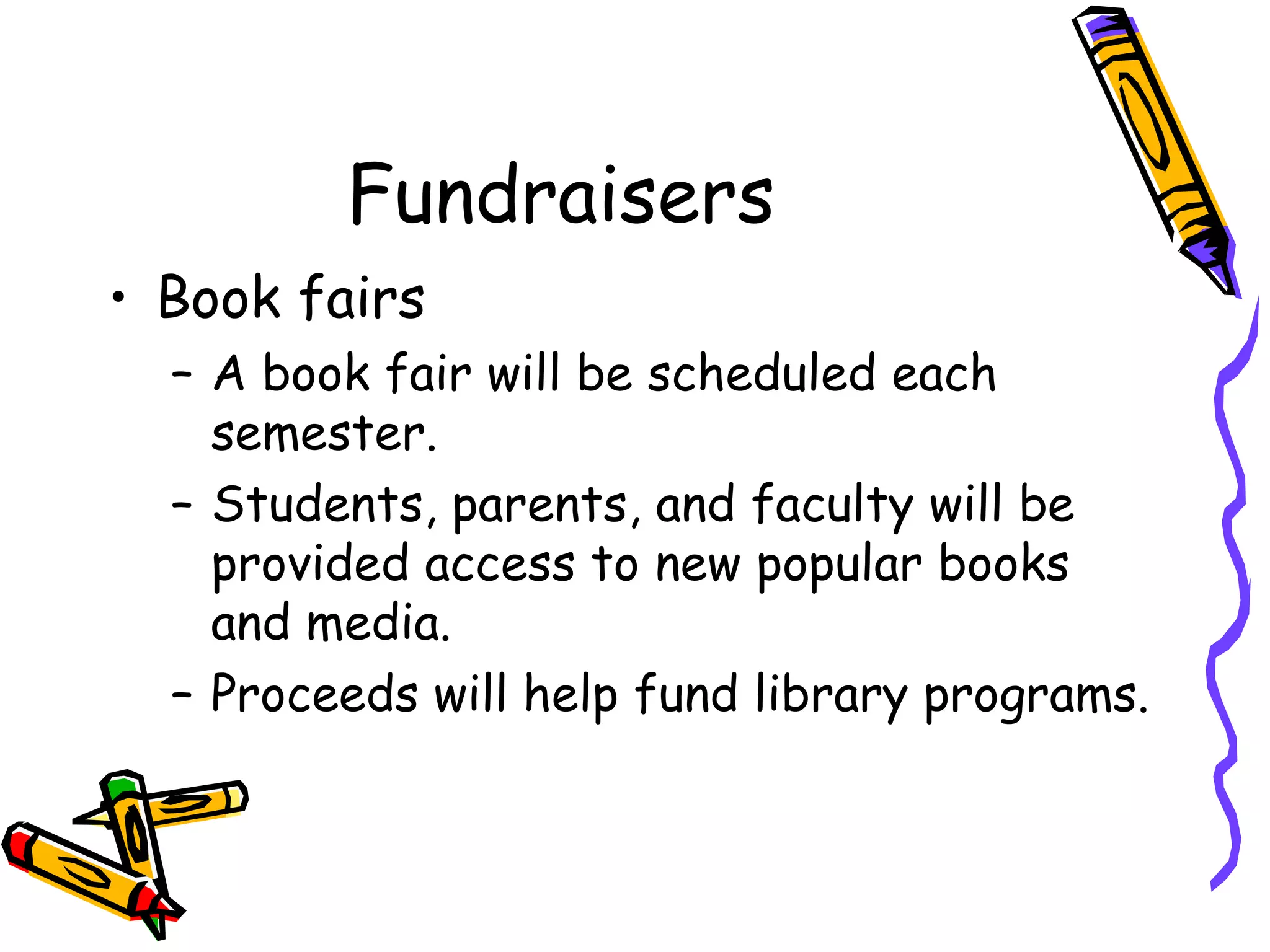 Fundraisers

• Book fairs
– A book fair will be scheduled each semester.
– Students, parents, and faculty will be provided access to new popular books and media.
– Proceeds will help fund library programs.